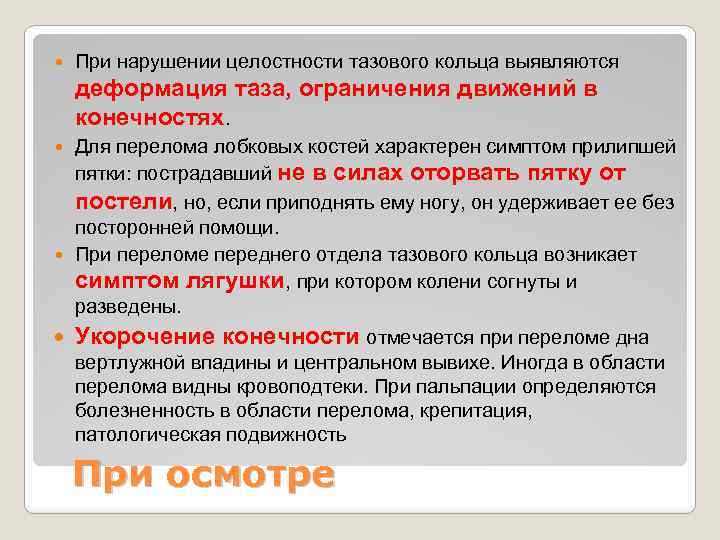 При нарушении целостности тазового кольца выявляются деформация таза, ограничения движений в конечностях.

Для перелома лобковых костей характерен симптом прилипшей пятки: пострадавший не в силах оторвать пятку от постели, но, если приподнять ему ногу, он удерживает ее без посторонней помощи.

При переломе переднего отдела тазового кольца возникает симптом лягушки, при котором колени согнуты и разведены.

Укорочение конечности отмечается при переломе дна вертлужной впадины и центральном вывихе. Иногда в области перелома видны кровоподтеки. При пальпации определяются болезненность в области перелома, крепитация, патологическая подвижность

При осмотре